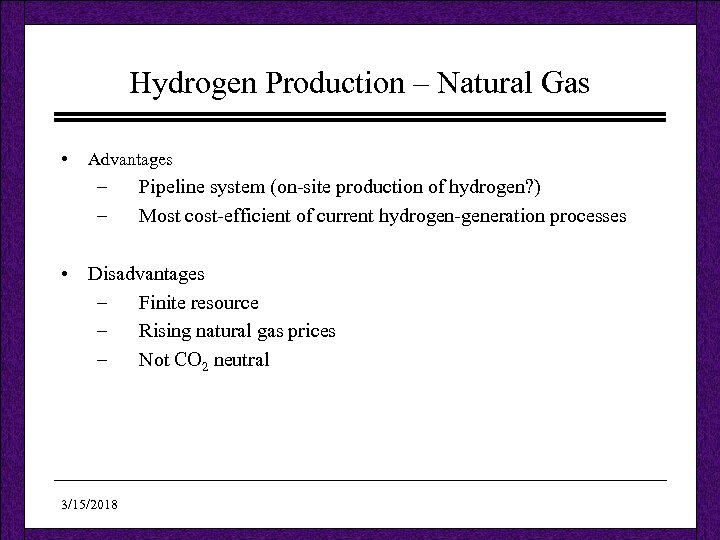 Hydrogen Production – Natural Gas

• Advantages
– Pipeline system (on-site production of hydrogen?)
– Most cost-efficient of current hydrogen-generation processes

• Disadvantages
– Finite resource
– Rising natural gas prices
– Not $CO_2$ neutral

3/15/2018